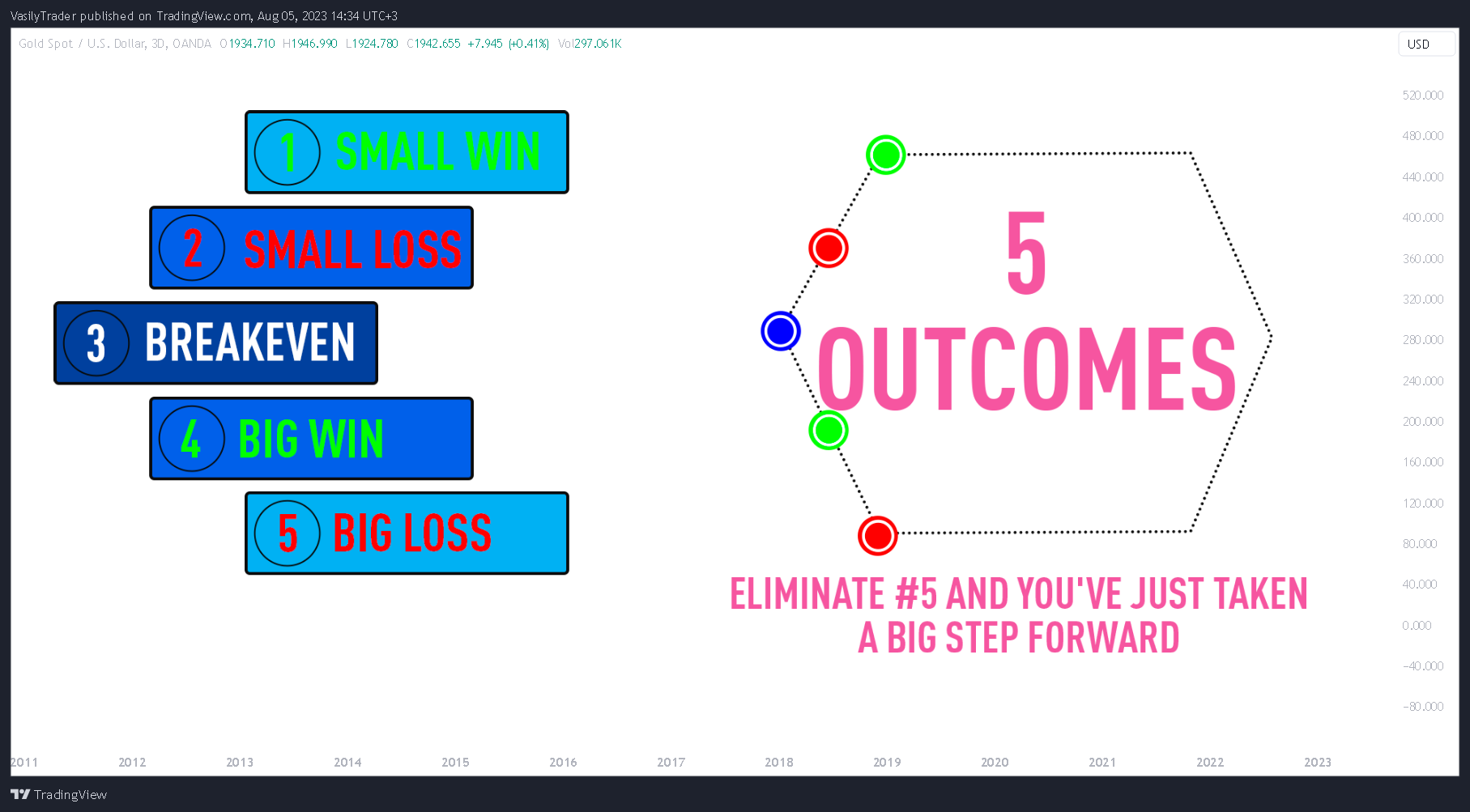 VasilyTrader published on TradingView.com, Aug 05, 2023 14:34 UTC+3

Gold Spot / U.S. Dollar, 3D, OANDA O1934.710 H1946.990 L1924.780 C1942.655 +7.945 (+0.41%) Vol297.061K

USD

1 SMALL WIN

2 SMALL LOSS

3 BREAKEVEN

4 BIG WIN

5 BIG LOSS

5 OUTCOMES

ELIMINATE #5 AND YOU'VE JUST TAKEN A BIG STEP FORWARD

520.000
480.000
440.000
400.000
360.000
320.000
280.000
240.000
200.000
160.000
120.000
80.000
40.000
0.000
−40.000
−80.000

2011 2012 2013 2014 2015 2016 2017 2018 2019 2020 2021 2022 2023

TradingView